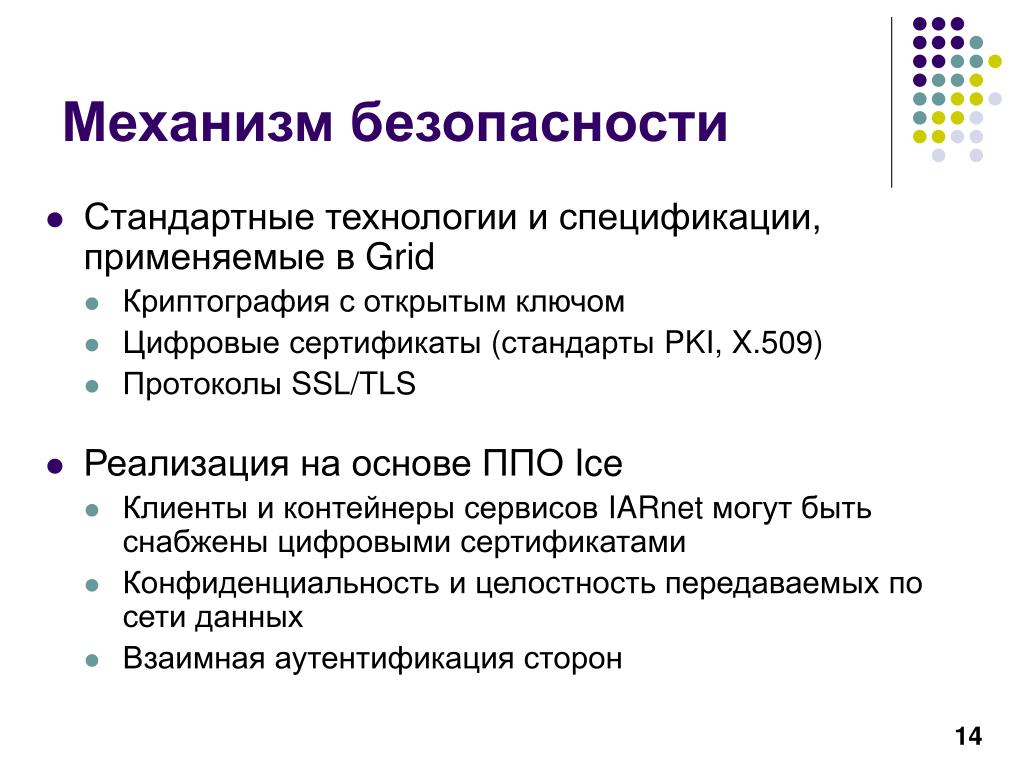 Механизм безопасности

- Стандартные технологии и спецификации, применяемые в Grid
  - Криптография с открытым ключом
  - Цифровые сертификаты (стандарты PKI, X.509)
  - Протоколы SSL/TLS

- Реализация на основе ППО Ice
  - Клиенты и контейнеры сервисов IARnet могут быть снабжены цифровыми сертификатами
  - Конфиденциальность и целостность передаваемых по сети данных
  - Взаимная аутентификация сторон

14